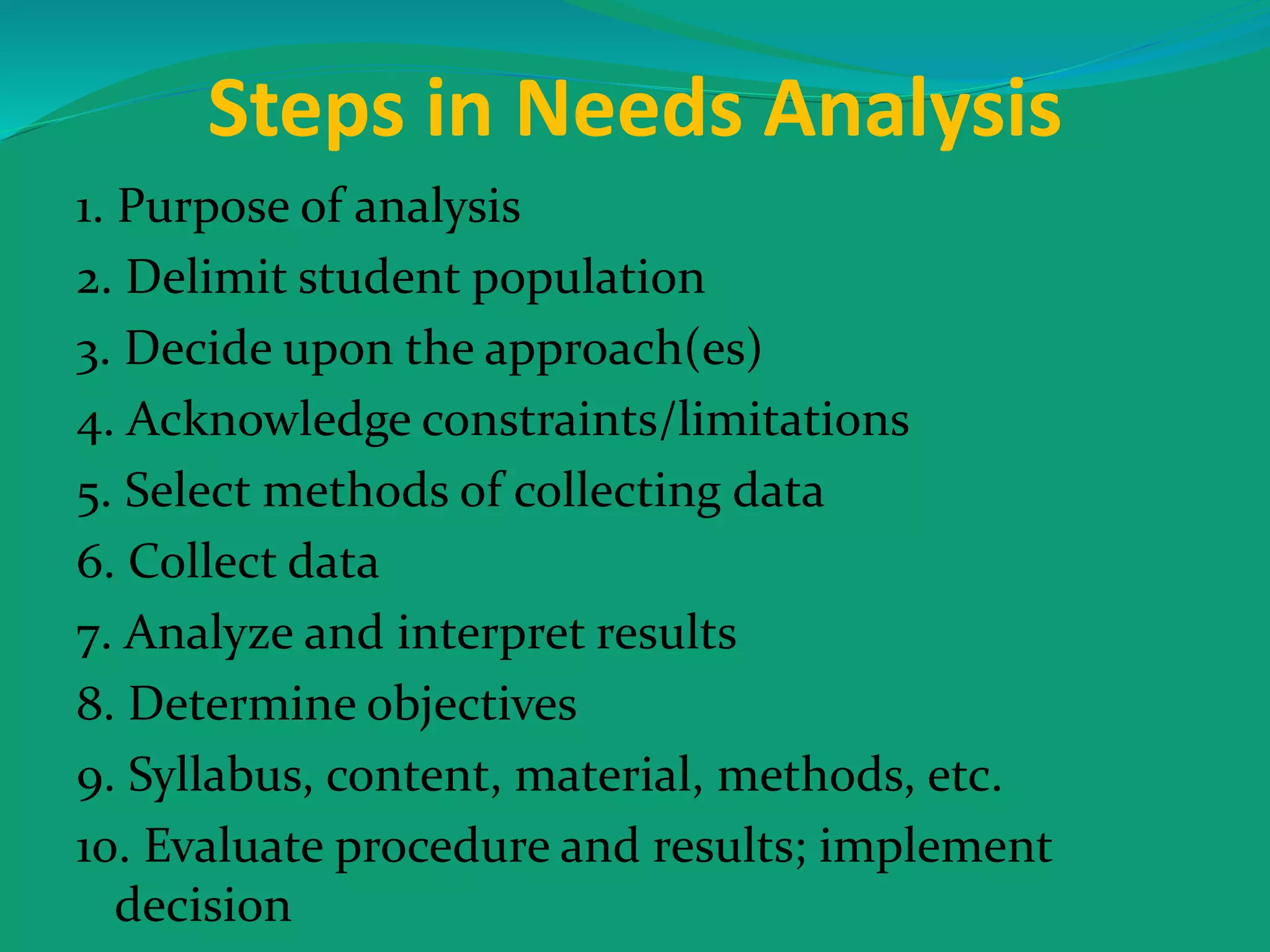 Steps in Needs Analysis

1. Purpose of analysis
2. Delimit student population
3. Decide upon the approach(es)
4. Acknowledge constraints/limitations
5. Select methods of collecting data
6. Collect data
7. Analyze and interpret results
8. Determine objectives
9. Syllabus, content, material, methods, etc.
10. Evaluate procedure and results; implement decision